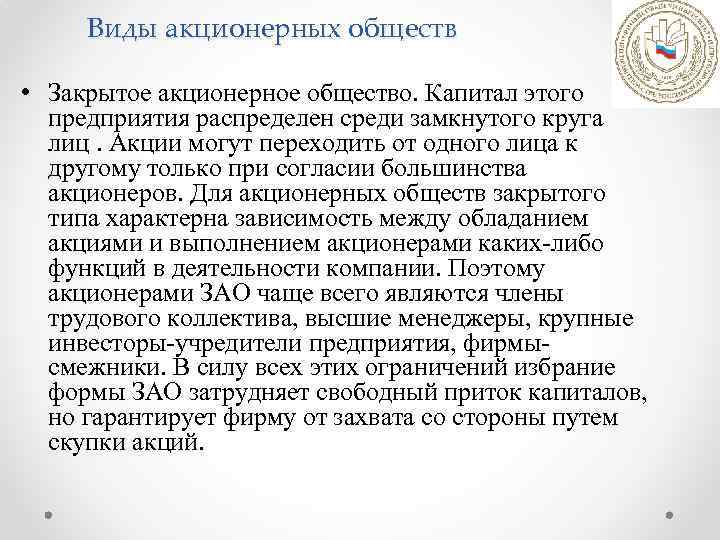 Виды акционерных обществ

• Закрытое акционерное общество. Капитал этого предприятия распределен среди замкнутого круга лиц . Акции могут переходить от одного лица к другому только при согласии большинства акционеров. Для акционерных обществ закрытого типа характерна зависимость между обладанием акциями и выполнением акционерами каких-либо функций в деятельности компании. Поэтому акционерами ЗАО чаще всего являются члены трудового коллектива, высшие менеджеры, крупные инвесторы-учредители предприятия, фирмы-смежники. В силу всех этих ограничений избрание формы ЗАО затрудняет свободный приток капиталов, но гарантирует фирму от захвата со стороны путем скупки акций.